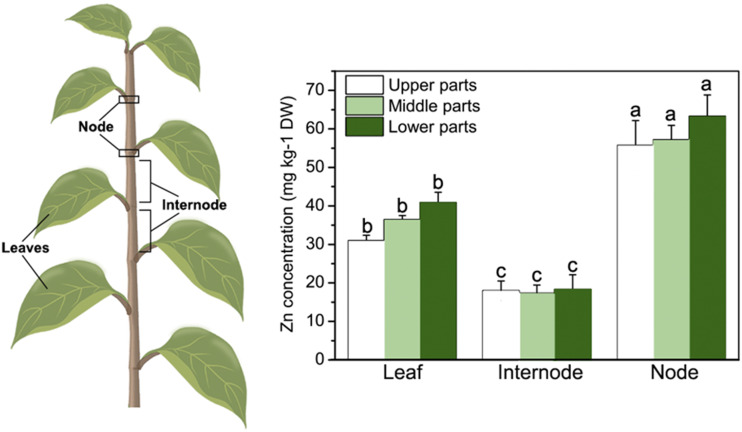 Node

Internode

Leaves

Upper parts
Middle parts
Lower parts

Zn concentration (mg kg-1 DW)

70
60
50
40
30
20
10
0

b b b

c c c

a a a

Leaf
Internode
Node